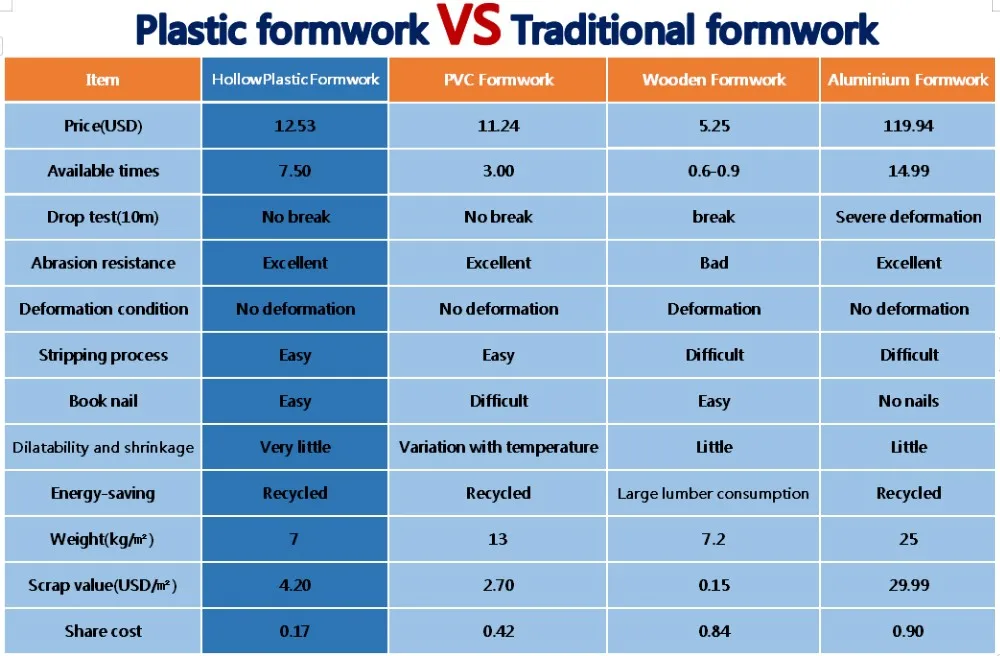 Plastic formwork VS Traditional formwork

| Item | HollowPlasticFormwork | PVC Formwork | Wooden Formwork | Aluminium Formwork |
|---|---|---|---|---|
| Price(USD) | 12.53 | 11.24 | 5.25 | 119.94 |
| Available times | 7.50 | 3.00 | 0.6-0.9 | 14.99 |
| Drop test(10m) | No break | No break | break | Severe deformation |
| Abrasion resistance | Excellent | Excellent | Bad | Excellent |
| Deformation condition | No deformation | No deformation | Deformation | No deformation |
| Stripping process | Easy | Easy | Difficult | Difficult |
| Book nail | Easy | Difficult | Easy | No nails |
| Dilatability and shrinkage | Very little | Variation with temperature | Little | Little |
| Energy-saving | Recycled | Recycled | Large lumber consumption | Recycled |
| Weight(kg/㎡) | 7 | 13 | 7.2 | 25 |
| Scrap value(USD/㎡) | 4.20 | 2.70 | 0.15 | 29.99 |
| Share cost | 0.17 | 0.42 | 0.84 | 0.90 |